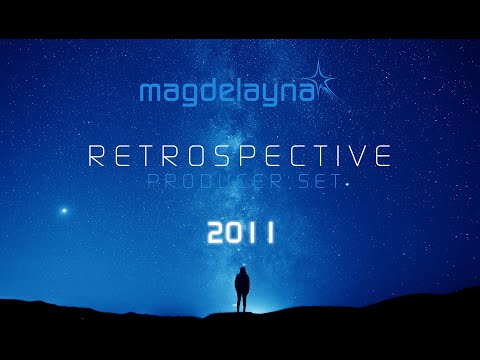 magdelayna

RETROSPECTIVE
PRODUCER SET

2011